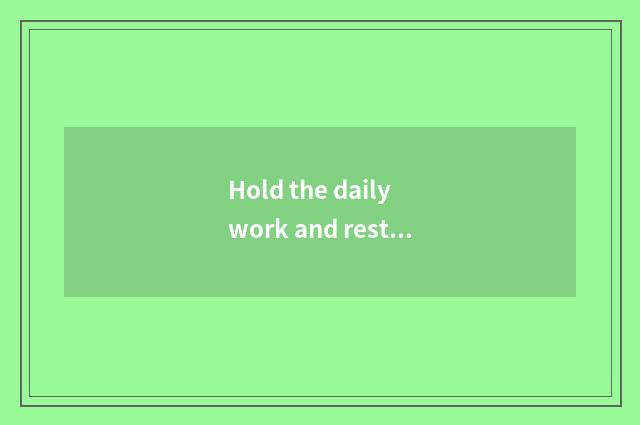 Hold the daily work and rest...